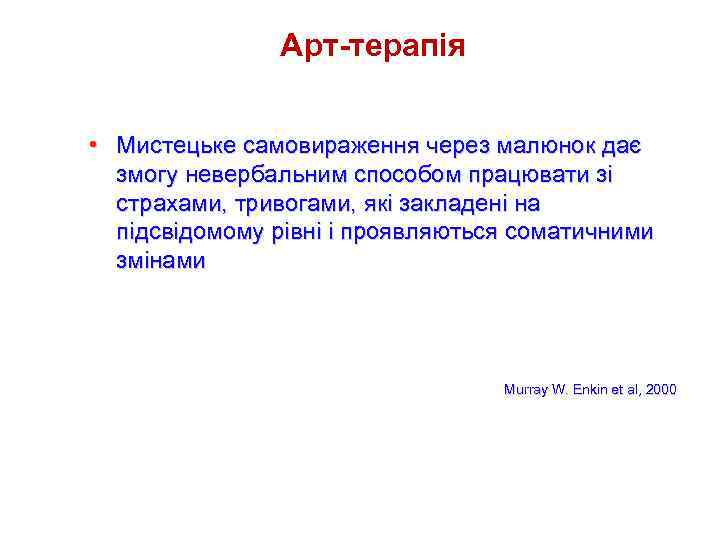 Арт-терапія

• Мистецьке самовираження через малюнок дає змогу невербальним способом працювати зі страхами, тривогами, які закладені на підсвідомому рівні і проявляються соматичними змінами

Murray W. Enkin et al, 2000